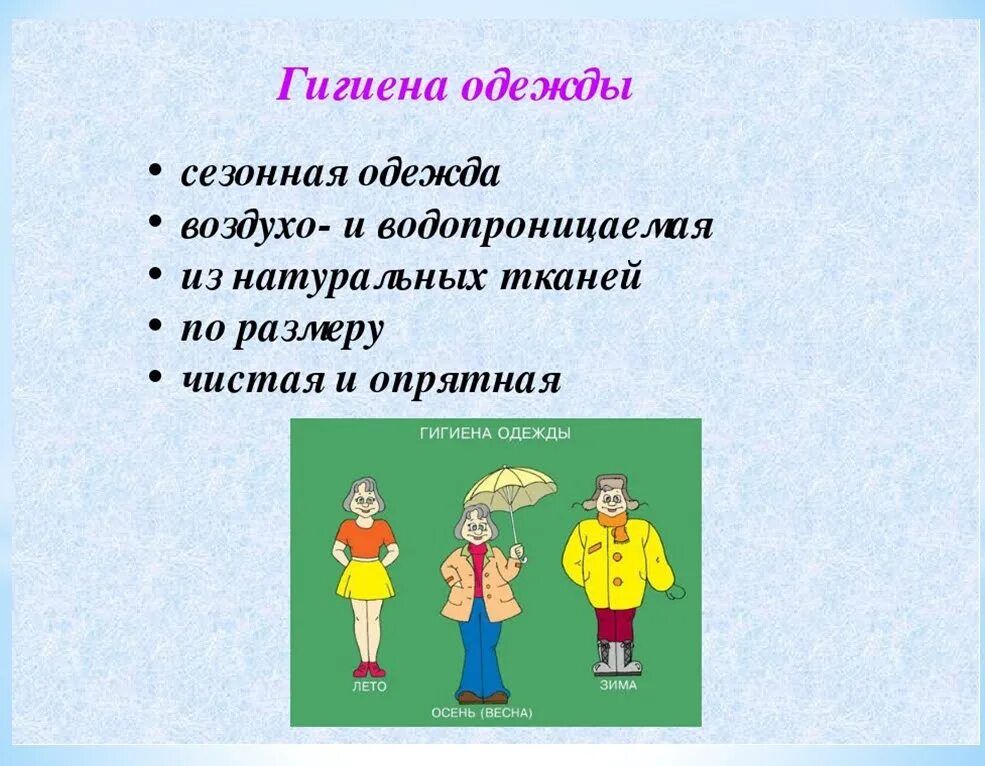 Гигиена одежды

• сезонная одежда
• воздухо- и водопроницаемая
• из натуральных тканей
• по размеру
• чистая и опрятная

ГИГИЕНА ОДЕЖДЫ

ЛЕТО

ОСЕНЬ (ВЕСНА)

ЗИМА